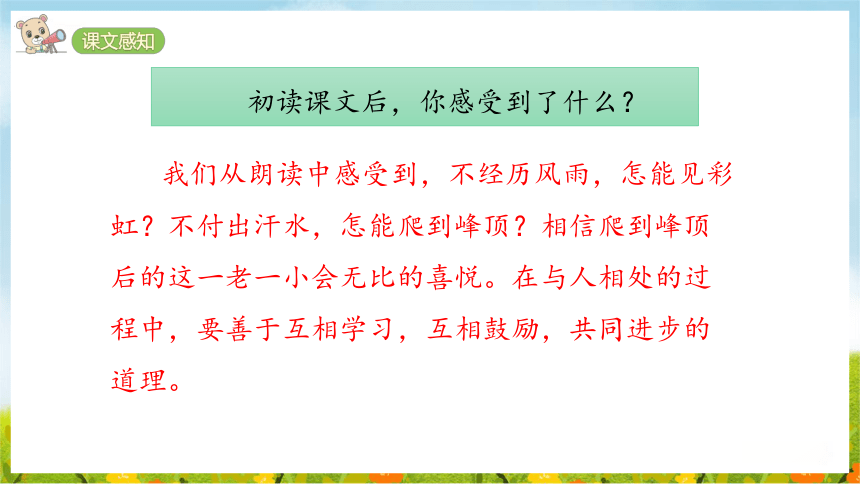 课文感知

初读课文后，你感受到了什么？

我们从朗读中感受到，不经历风雨，怎能见彩虹？不付出汗水，怎能爬到峰顶？相信爬到峰顶后的这一老一小会无比的喜悦。在与人相处的过程中，要善于互相学习，互相鼓励，共同进步的道理。